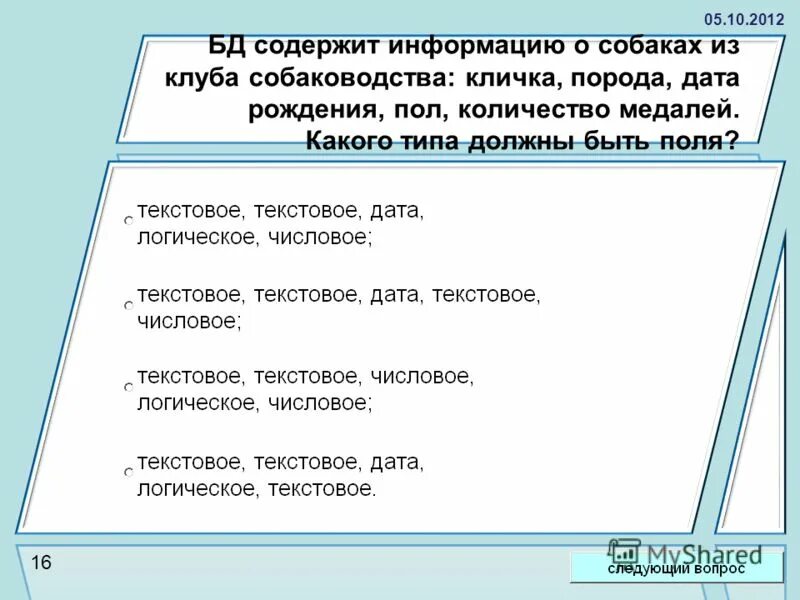 05.10.2012

БД содержит информацию о собаках из клуба собаководства: кличка, порода, дата рождения, пол, количество медалей. Какого типа должны быть поля?

текстовое, текстовое, дата, логическое, числовое;

текстовое, текстовое, дата, текстовое, числовое;

текстовое, текстовое, числовое, логическое, числовое;

текстовое, текстовое, дата, логическое, текстовое.

16

MyShared

следующий вопрос